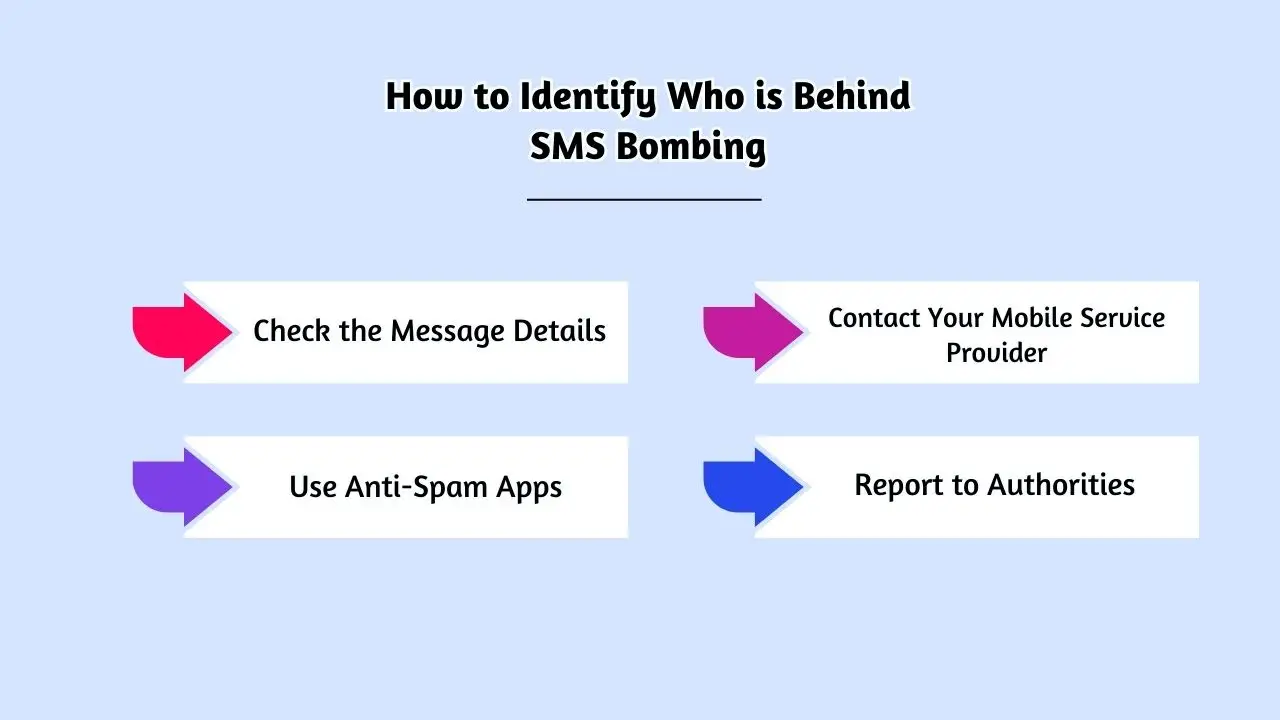 How to Identify Who is Behind SMS Bombing

Check the Message Details

Contact Your Mobile Service Provider

Use Anti-Spam Apps

Report to Authorities